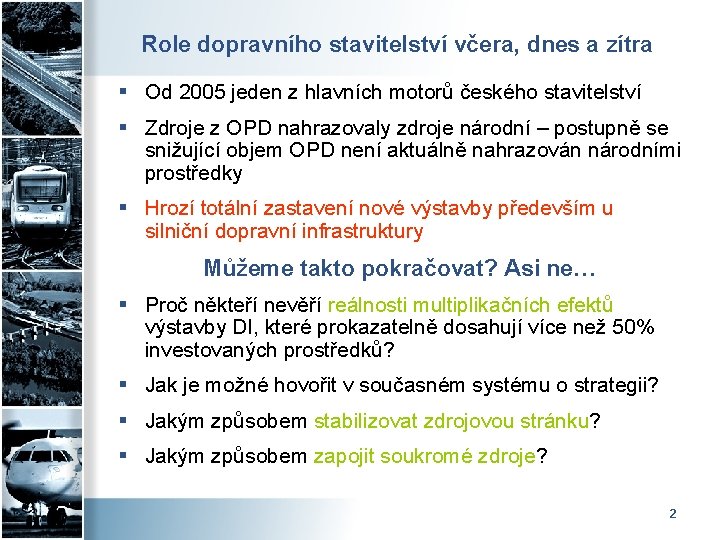 Role dopravního stavitelství včera, dnes a zítra

▪ Od 2005 jeden z hlavních motorů českého stavitelství

▪ Zdroje z OPD nahrazovaly zdroje národní – postupně se snižující objem OPD není aktuálně nahrazován národními prostředky

▪ Hrozí totální zastavení nové výstavby především u silniční dopravní infrastruktury

Můžeme takto pokračovat? Asi ne…

▪ Proč někteří nevěří reálnosti multiplikačních efektů výstavby DI, které prokazatelně dosahují více než 50% investovaných prostředků?

▪ Jak je možné hovořit v současném systému o strategii?

▪ Jakým způsobem stabilizovat zdrojovou stránku?

▪ Jakým způsobem zapojit soukromé zdroje?

2